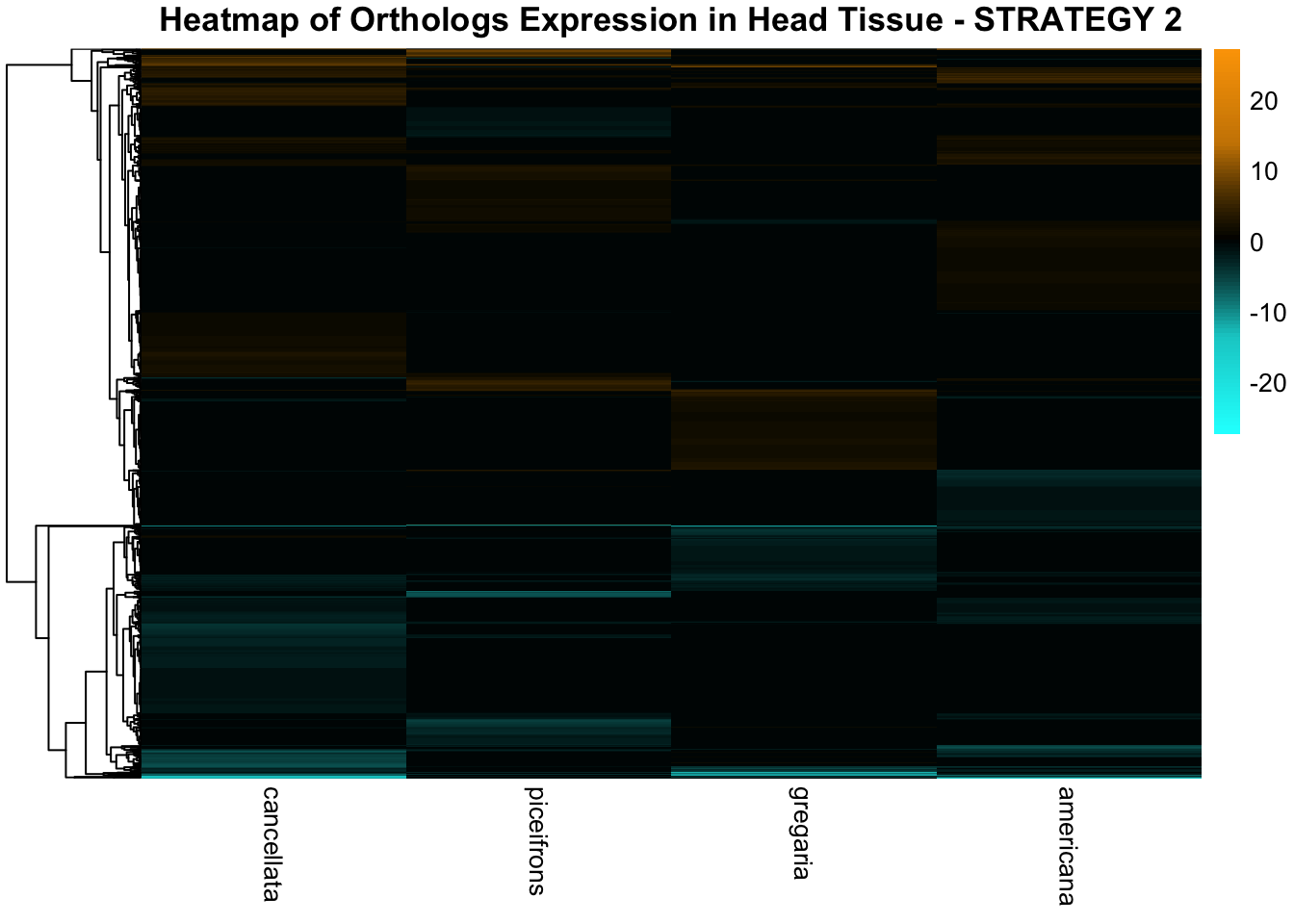 Heatmap of Orthologs Expression in Head Tissue - STRATEGY 2

20
10
0
-10
-20

cancellata
piceifrons
gregaria
americana